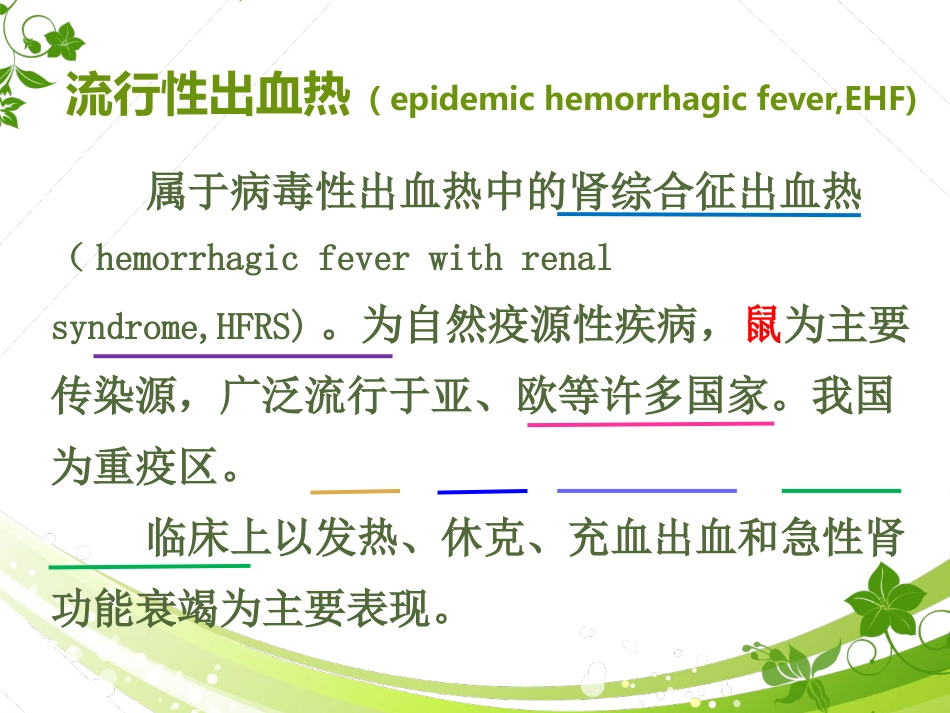 流行性出血热（epidemic hemorrhagic fever,EHF)

属于病毒性出血热中的肾综合征出血热（hemorrhagic fever with renal syndrome,HFRS）。为自然疫源性疾病，鼠为主要传染源，广泛流行于亚、欧等许多国家。我国为重疫区。

临床上以发热、休克、充血出血和急性肾功能衰竭为主要表现。